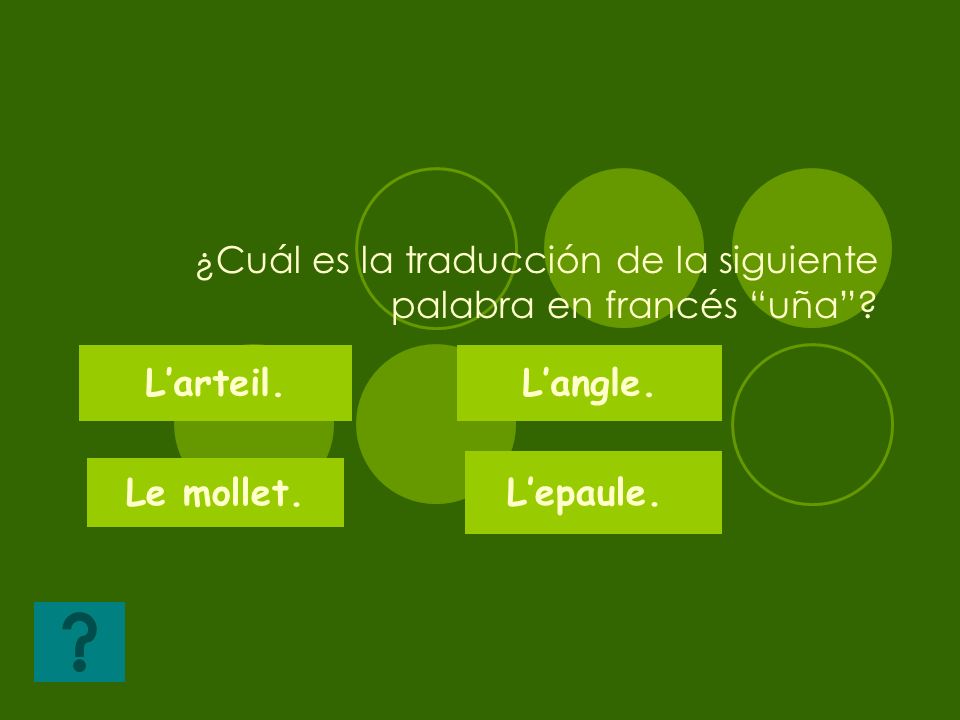 ¿Cuál es la traducción de la siguiente palabra en francés “uña”?

L’arteil.

L’angle.

Le mollet.

L’epaule.

?